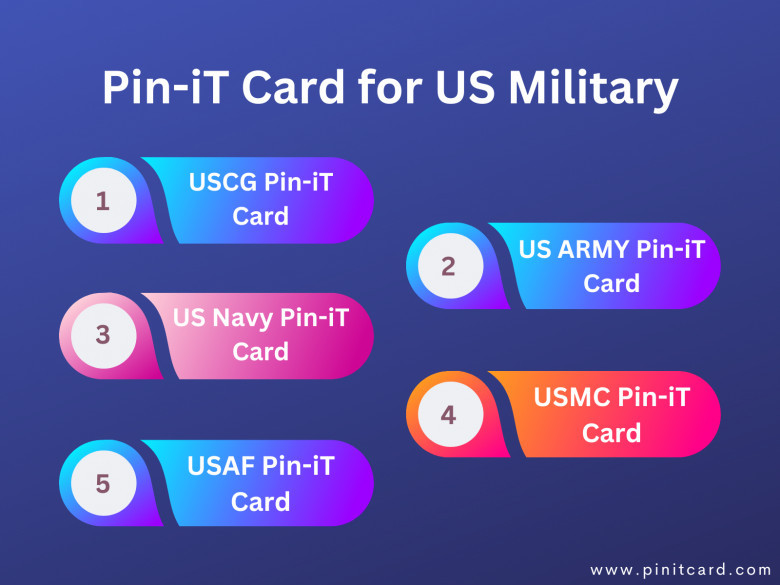 Pin-iT Card for US Military

1 USCG Pin-iT Card

2 US ARMY Pin-iT Card

3 US Navy Pin-iT Card

4 USMC Pin-iT Card

5 USAF Pin-iT Card

www.pinitcard.com